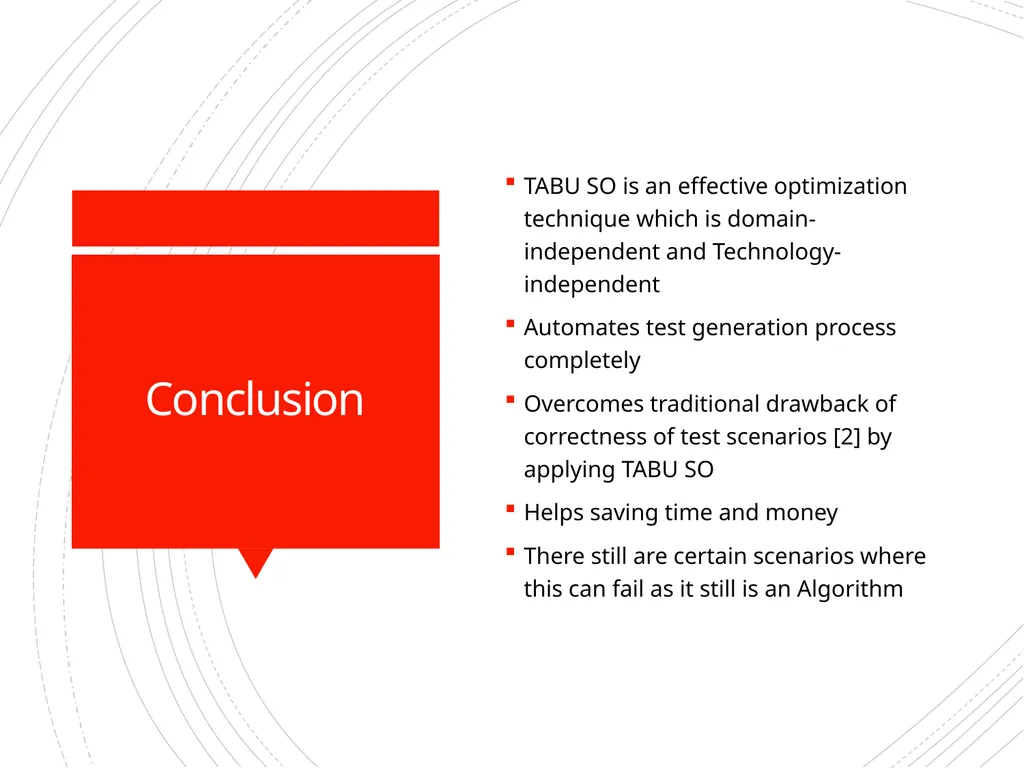 Conclusion

▪ TABU SO is an effective optimization technique which is domain-independent and Technology-independent
▪ Automates test generation process completely
▪ Overcomes traditional drawback of correctness of test scenarios [2] by applying TABU SO
▪ Helps saving time and money
▪ There still are certain scenarios where this can fail as it still is an Algorithm